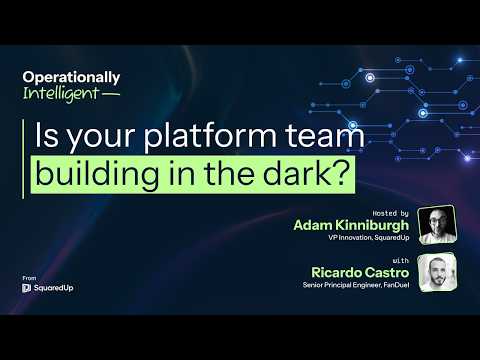 Operationally
Intelligent —

Is your platform team building in the dark?

Hosted by
Adam Kinniburgh
VP Innovation, SquaredUp

with
Ricardo Castro
Senior Principal Engineer, FanDuel

From
SquaredUp